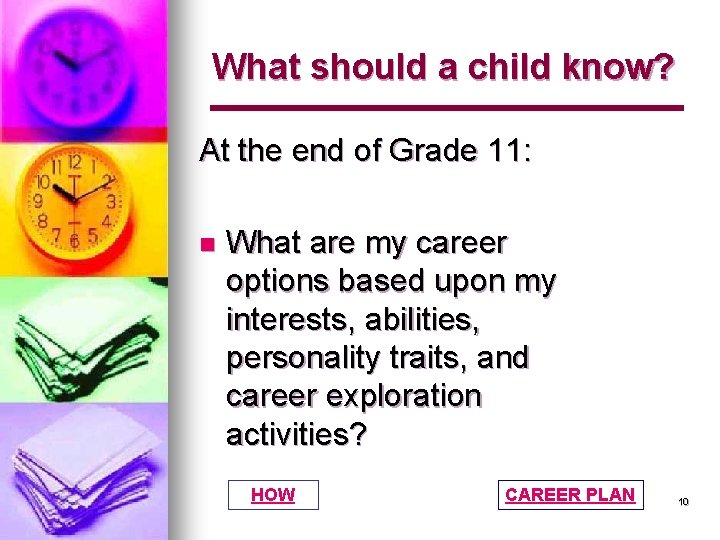 What should a child know?

At the end of Grade 11:

What are my career options based upon my interests, abilities, personality traits, and career exploration activities?

HOW

CAREER PLAN

10